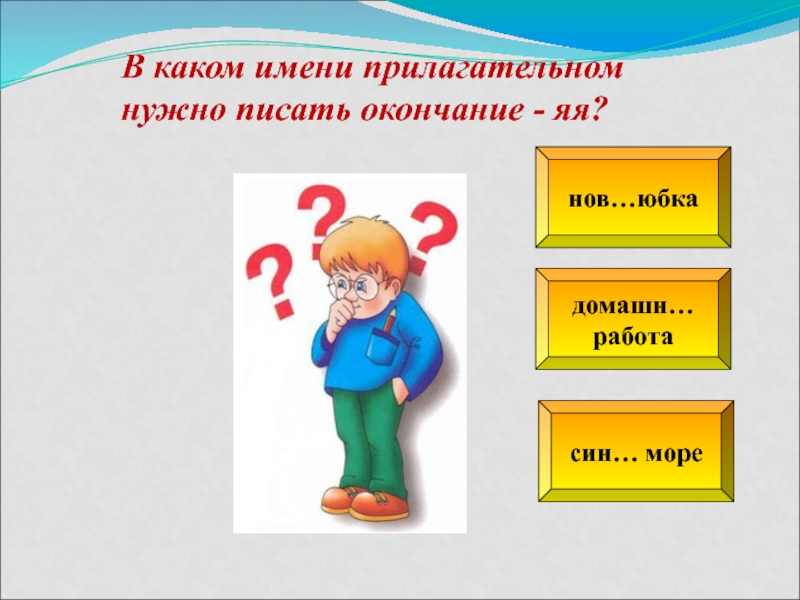 В каком имени прилагательном нужно писать окончание - яя?

нов…юбка

домашн… работа

син… море